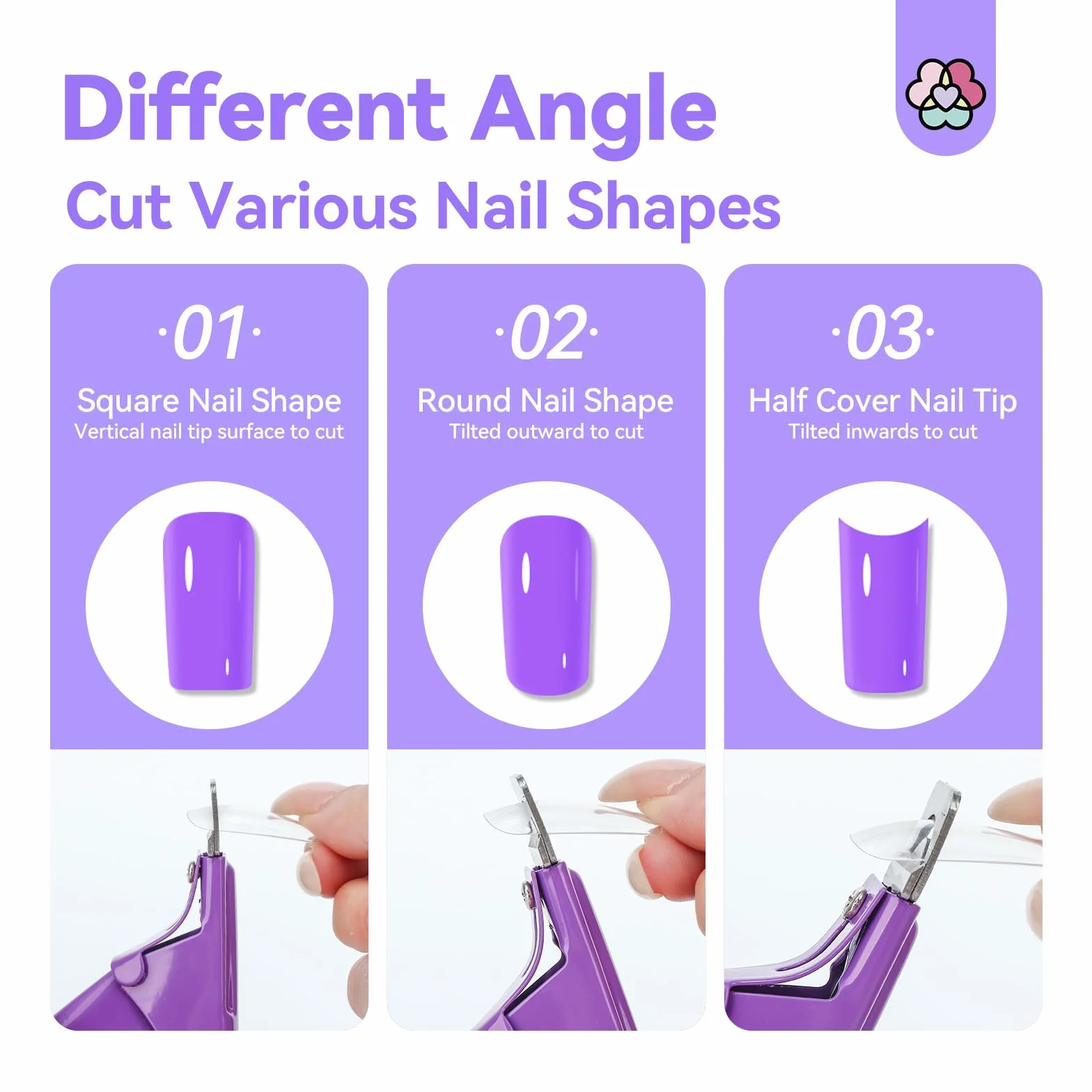 Different Angle

Cut Various Nail Shapes

·01·
Square Nail Shape
Vertical nail tip surface to cut

·02·
Round Nail Shape
Tilted outward to cut

·03·
Half Cover Nail Tip
Tilted inwards to cut